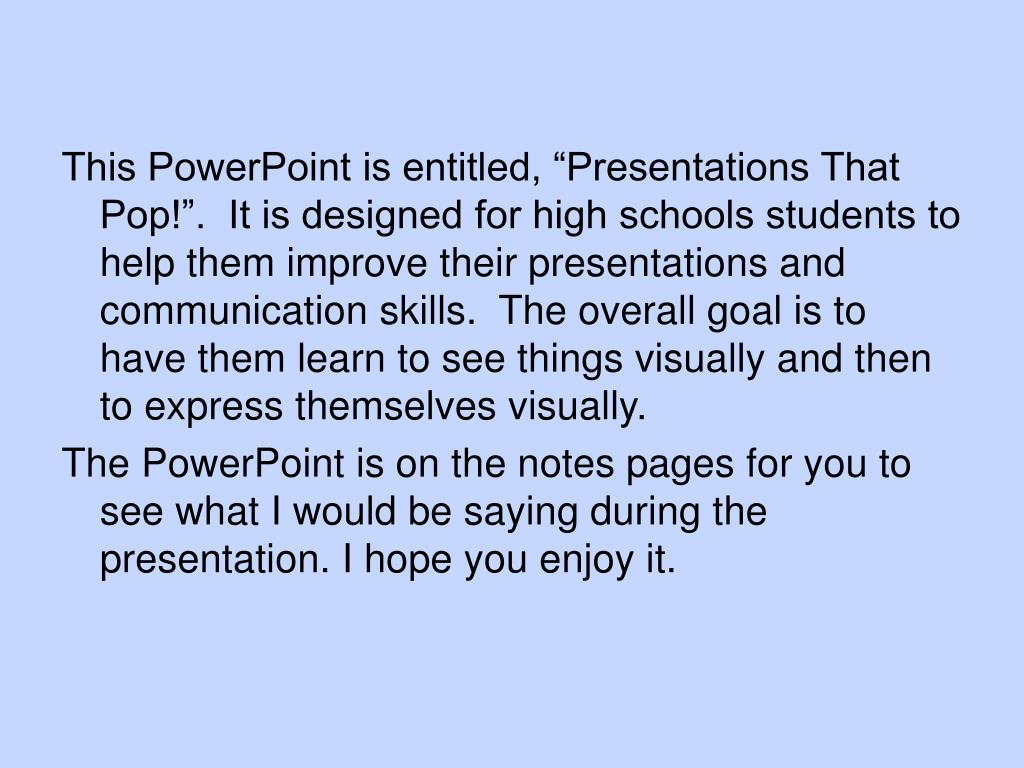 This PowerPoint is entitled, “Presentations That Pop!”.  It is designed for high schools students to help them improve their presentations and communication skills.  The overall goal is to have them learn to see things visually and then to express themselves visually.

The PowerPoint is on the notes pages for you to see what I would be saying during the presentation. I hope you enjoy it.